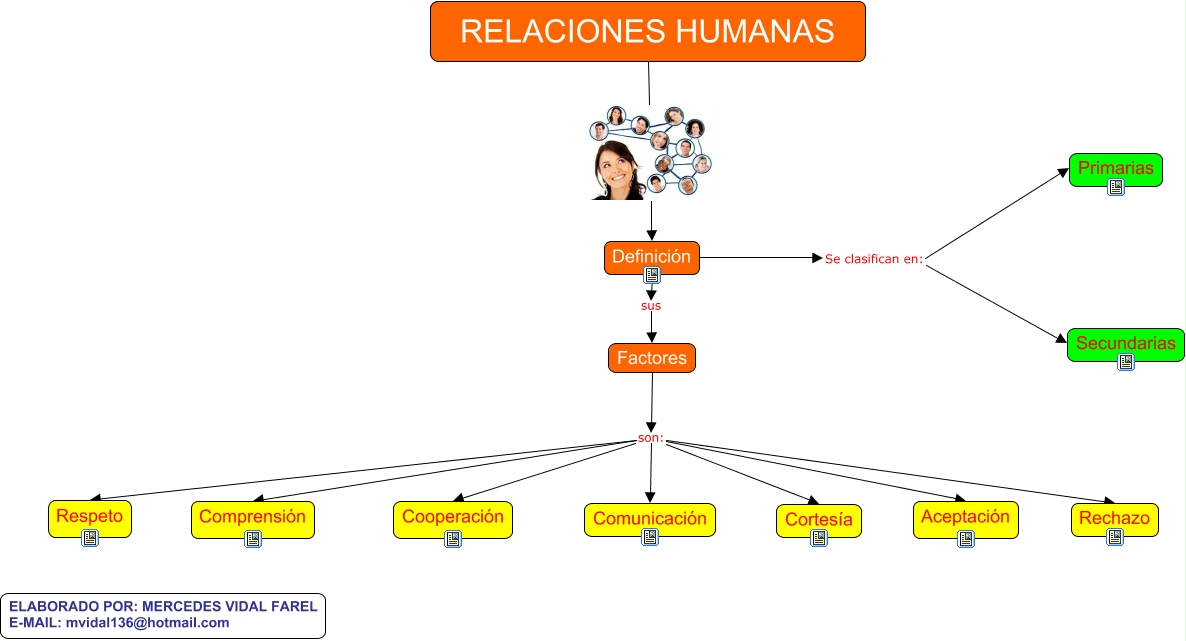 RELACIONES HUMANAS

Definición

Se clasifican en:

Primarias

Secundarias

sus

Factores

son:

Respeto

Comprensión

Cooperación

Comunicación

Cortesía

Aceptación

Rechazo

ELABORADO POR: MERCEDES VIDAL FAREL
E-MAIL: mvidal136@hotmail.com